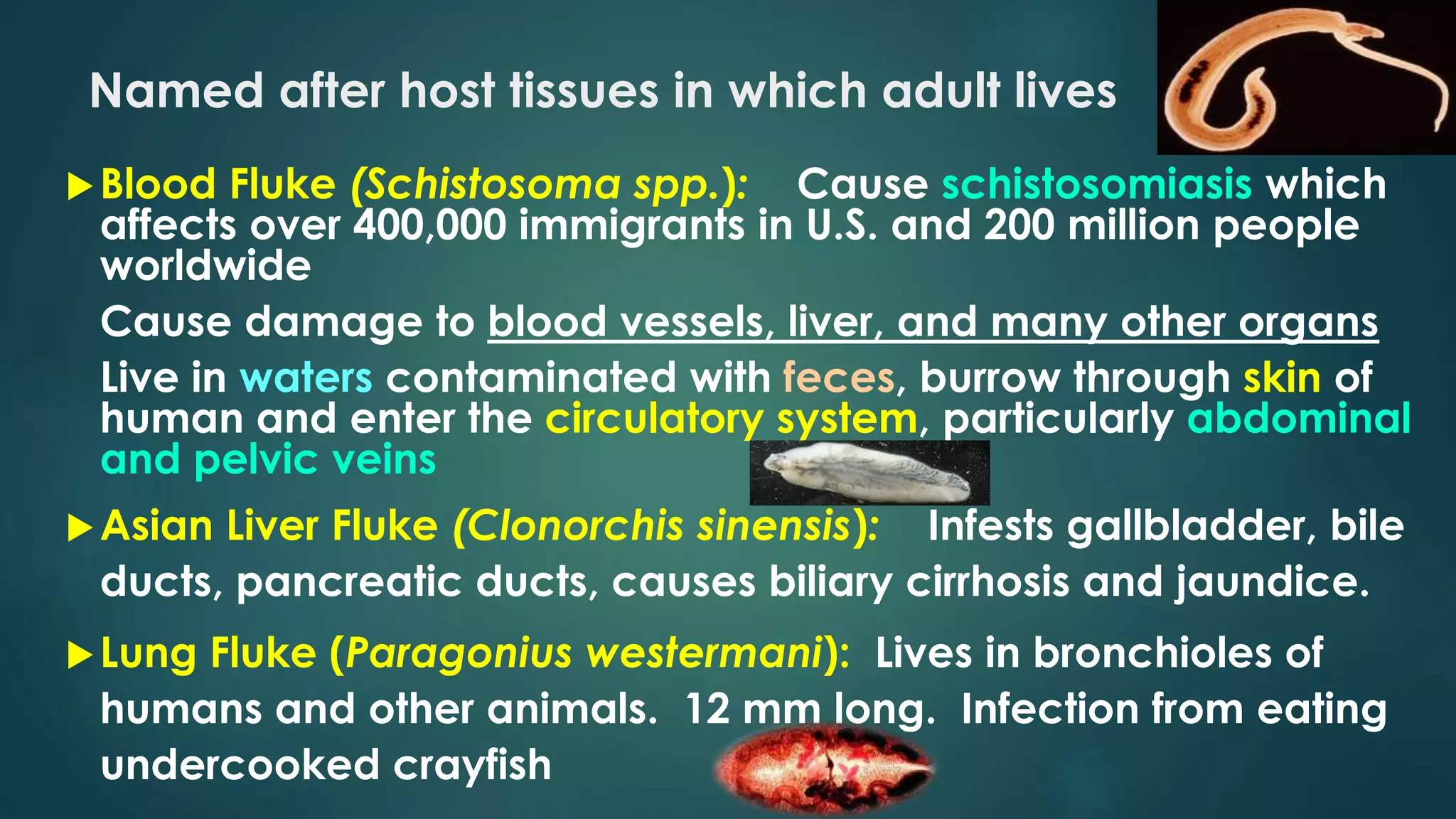 Named after host tissues in which adult lives

▶ Blood Fluke (Schistosoma spp.): Cause schistosomiasis which affects over 400,000 immigrants in U.S. and 200 million people worldwide

Cause damage to blood vessels, liver, and many other organs

Live in waters contaminated with feces, burrow through skin of human and enter the circulatory system, particularly abdominal and pelvic veins

▶ Asian Liver Fluke (Clonorchis sinensis): Infests gallbladder, bile ducts, pancreatic ducts, causes biliary cirrhosis and jaundice.

▶ Lung Fluke (Paragonius westermani): Lives in bronchioles of humans and other animals. 12 mm long. Infection from eating undercooked crayfish